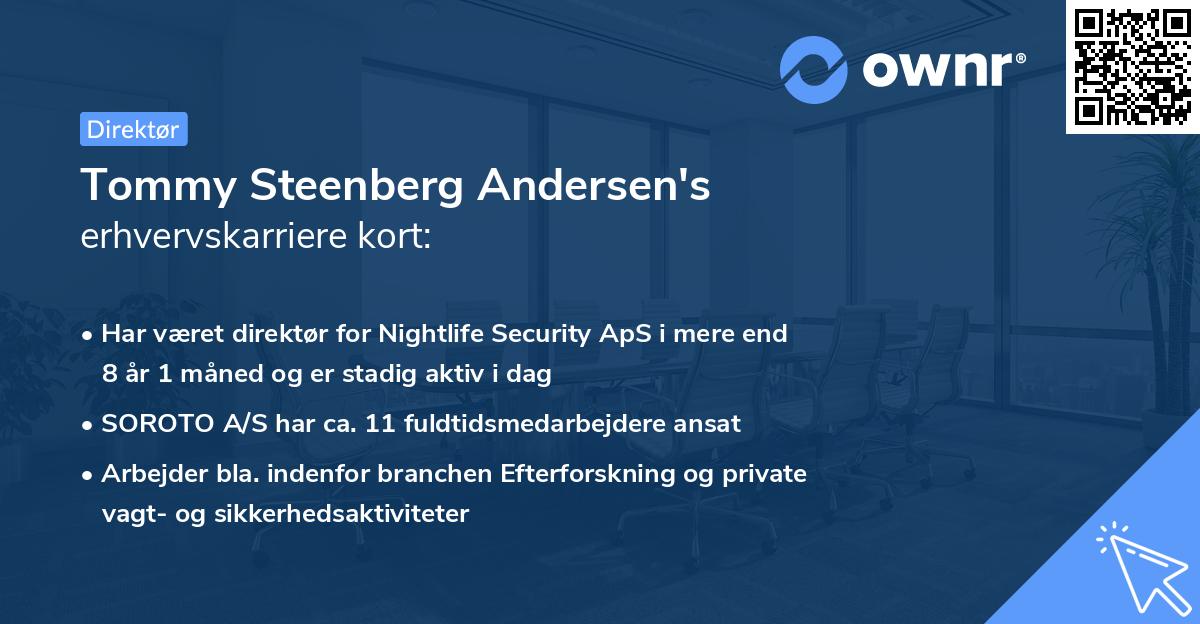 ownr®

Direktør

Tommy Steenberg Andersen's erhvervskarriere kort:

• Har været direktør for Nightlife Security ApS i mere end 8 år 1 måned og er stadig aktiv i dag
• SOROTO A/S har ca. 11 fuldtidsmedarbejdere ansat
• Arbejder bla. indenfor branchen Efterforskning og private vagt- og sikkerhedsaktiviteter